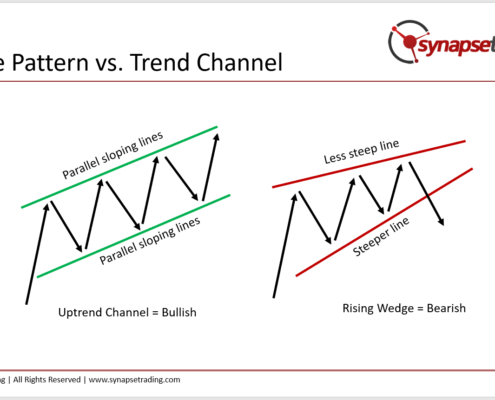 synapset

e Pattern vs. Trend Channel

Parallel sloping lines

Parallel sloping lines

Uptrend Channel = Bullish

Less steep line

Steeper line

Rising Wedge = Bearish

g | All Rights Reserved | www.synapsetrading.com